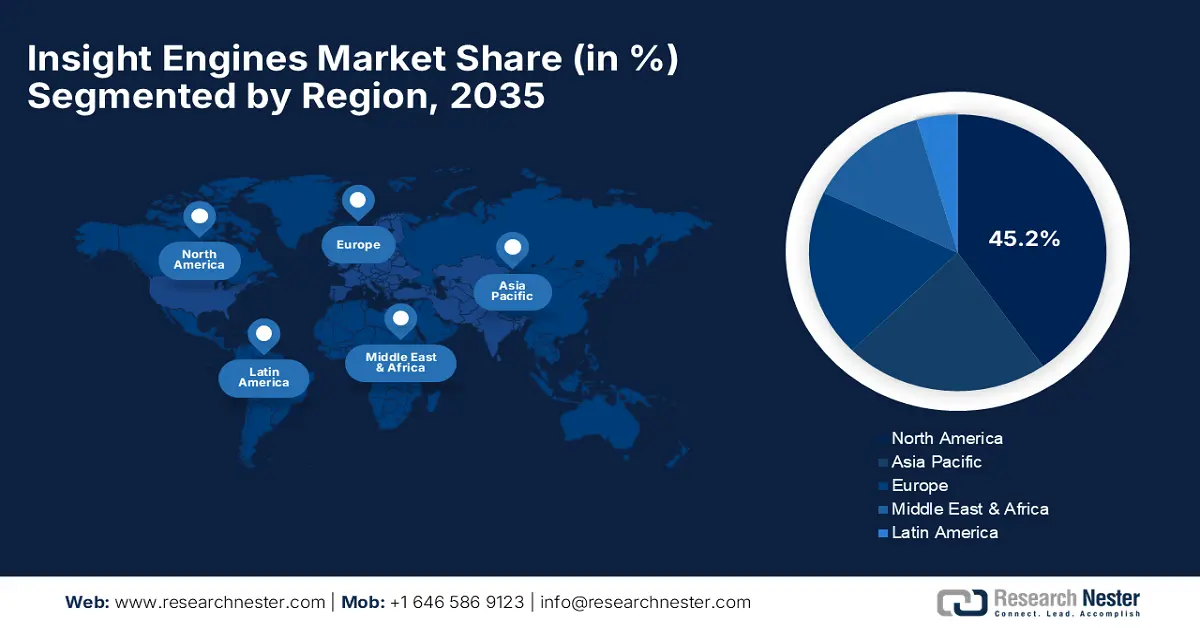 Insight Engines Market Share (in %) Segmented by Region, 2035

North America

Europe

Asia Pacific

Latin America

Middle East & Africa

45.2%

North America
Asia Pacific
Europe
Middle East & Africa
Latin America

Web: www.researchnester.com | Mob: +1 646 586 9123 | info@researchnester.com

Research Nester
Connect. Lead. Accomplish